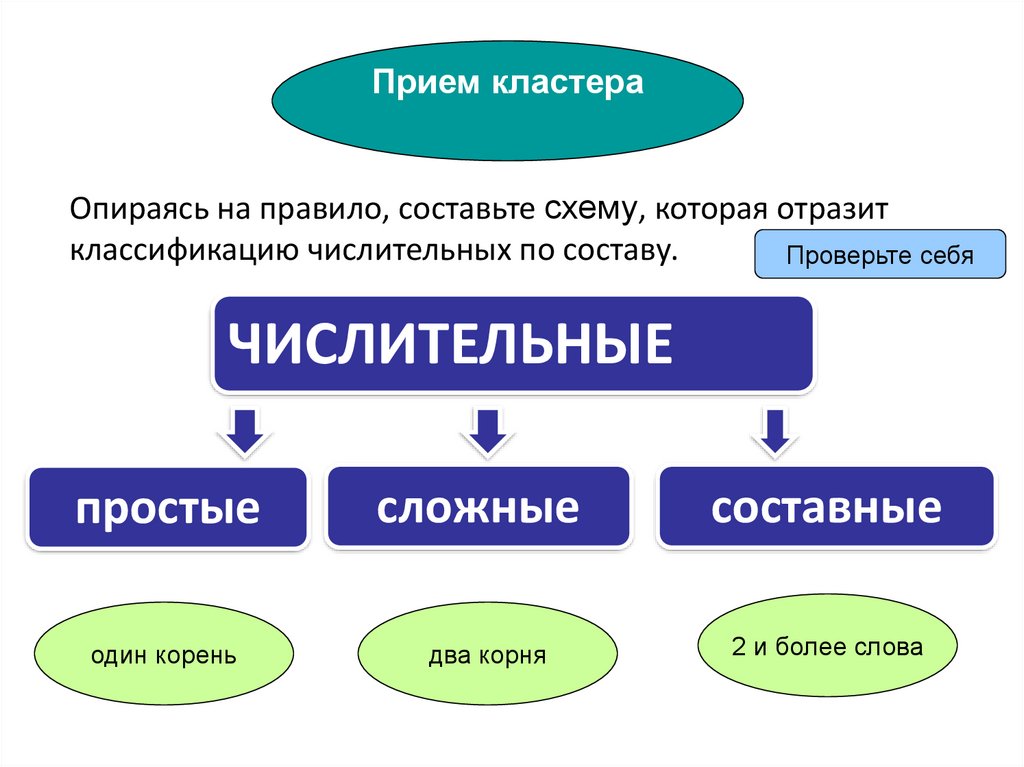 Прием кластера

Опираясь на правило, составьте схему, которая отразит классификацию числительных по составу.

Проверьте себя

ЧИСЛИТЕЛЬНЫЕ

простые

сложные

составные

один корень

два корня

2 и более слова